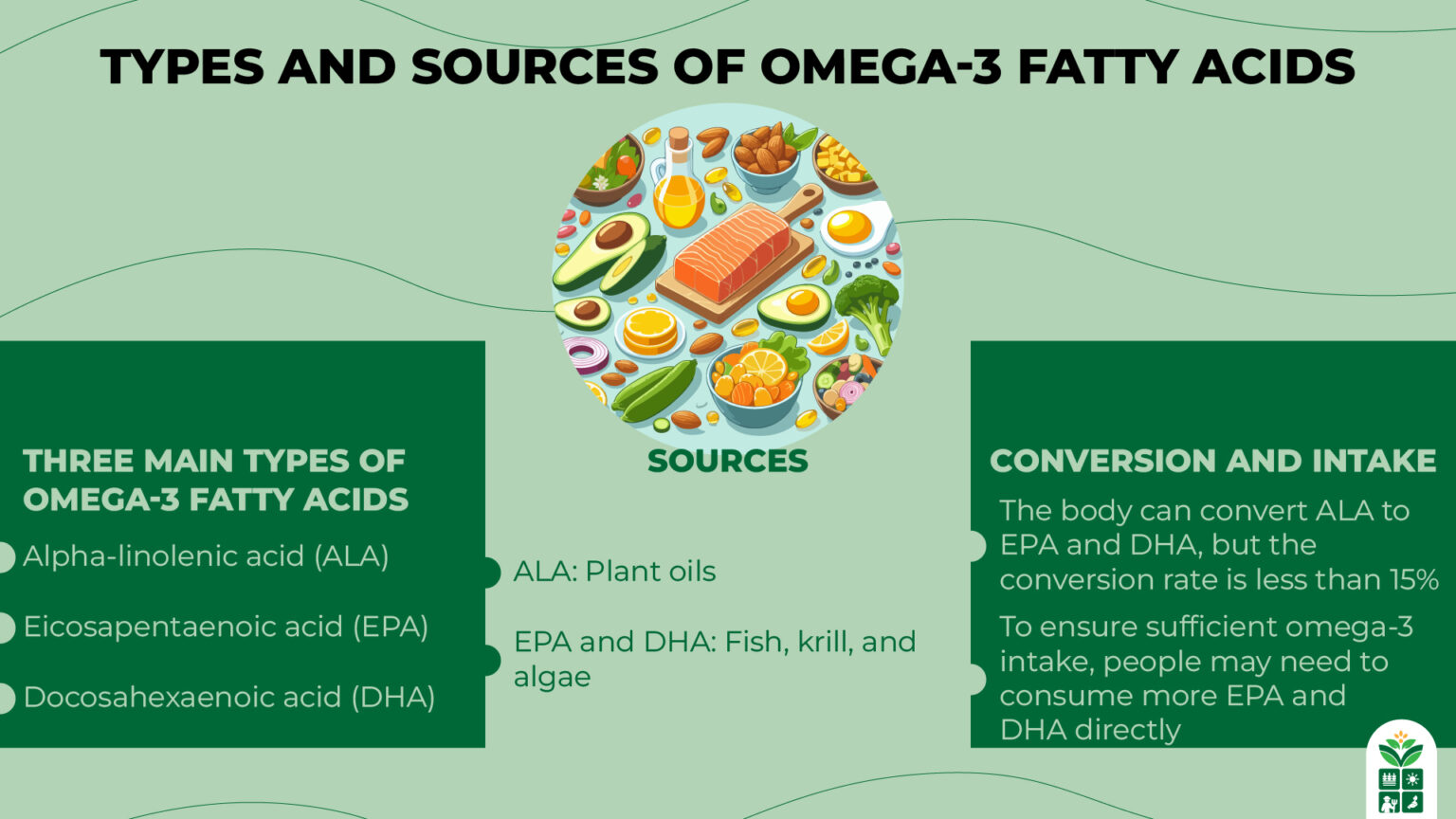 TYPES AND SOURCES OF OMEGA-3 FATTY ACIDS

THREE MAIN TYPES OF OMEGA-3 FATTY ACIDS

Alpha-linolenic acid (ALA)

Eicosapentaenoic acid (EPA)

Docosahexaenoic acid (DHA)

SOURCES

ALA: Plant oils

EPA and DHA: Fish, krill, and algae

CONVERSION AND INTAKE

The body can convert ALA to EPA and DHA, but the conversion rate is less than 15%

To ensure sufficient omega-3 intake, people may need to consume more EPA and DHA directly